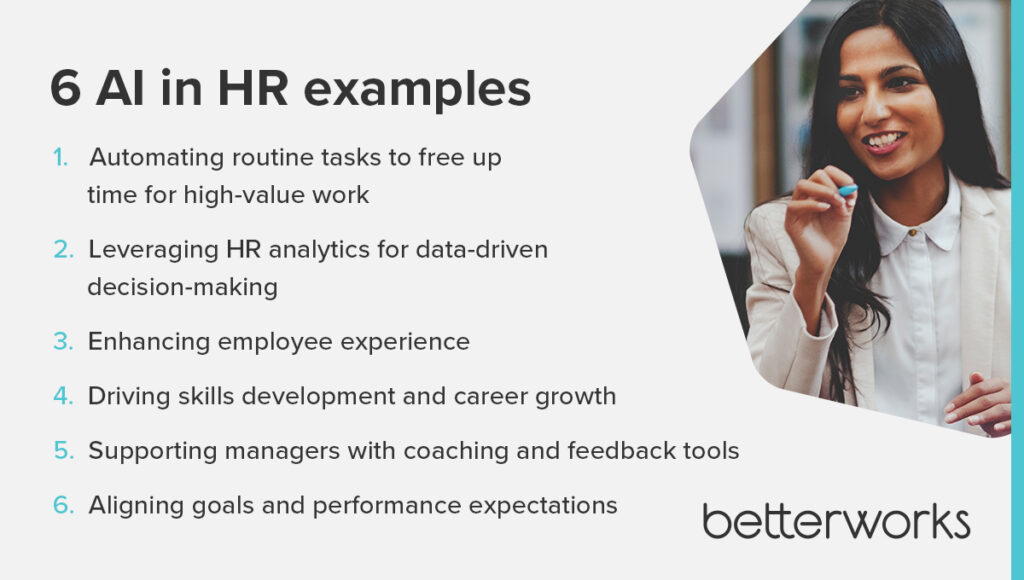 6 AI in HR examples

1. Automating routine tasks to free up time for high-value work

2. Leveraging HR analytics for data-driven decision-making

3. Enhancing employee experience

4. Driving skills development and career growth

5. Supporting managers with coaching and feedback tools

6. Aligning goals and performance expectations

betterworks